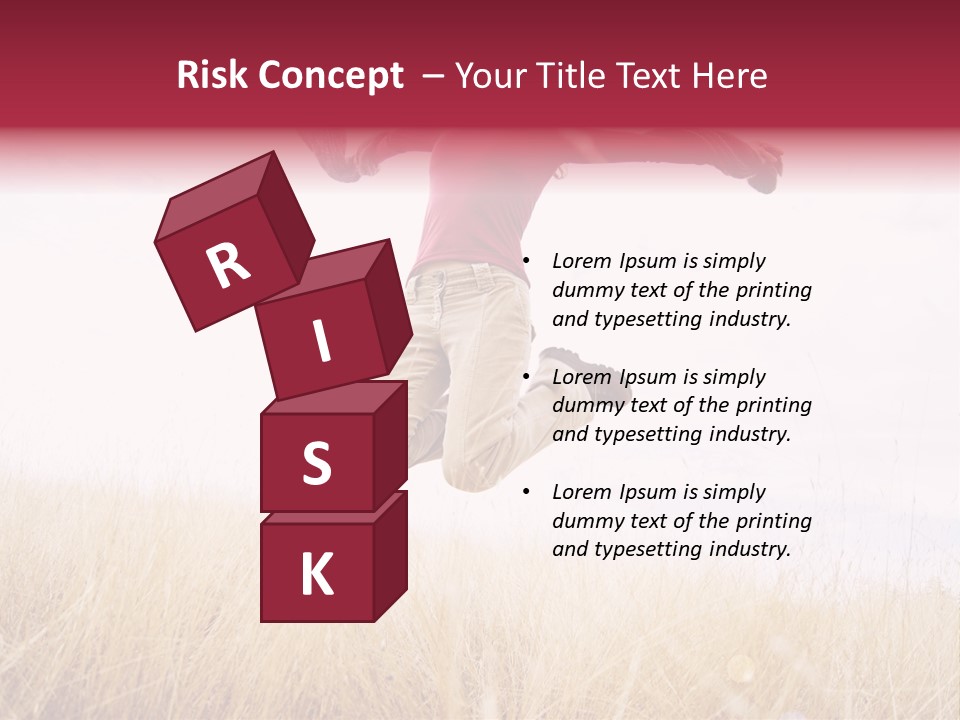 Risk Concept – Your Title Text Here

R
I
S
K

• Lorem Ipsum is simply dummy text of the printing and typesetting industry.

• Lorem Ipsum is simply dummy text of the printing and typesetting industry.

• Lorem Ipsum is simply dummy text of the printing and typesetting industry.